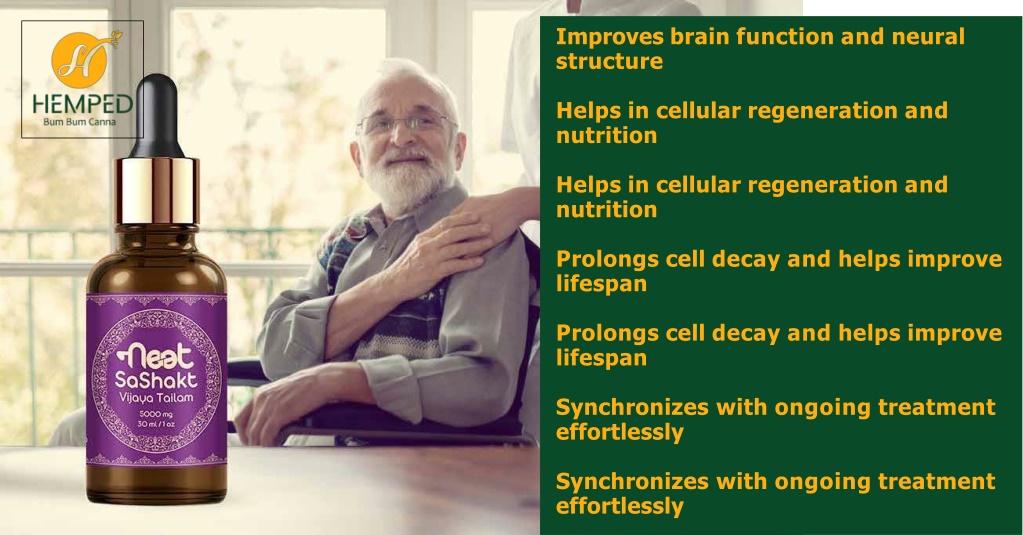 H
HEMPED
Bum Bum Canna

Neat
SaShakt
Vijaya Tailam
5000 mg
30 ml / 1 oz

Improves brain function and neural structure

Helps in cellular regeneration and nutrition

Helps in cellular regeneration and nutrition

Prolongs cell decay and helps improve lifespan

Prolongs cell decay and helps improve lifespan

Synchronizes with ongoing treatment effortlessly

Synchronizes with ongoing treatment effortlessly